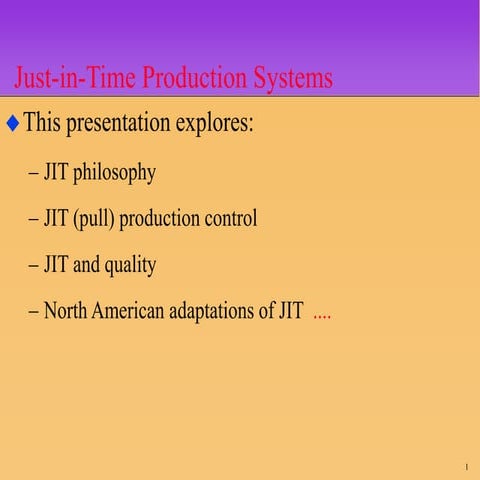 Just-in-Time Production Systems

♦ This presentation explores:

– JIT philosophy

– JIT (pull) production control

– JIT and quality

– North American adaptations of JIT ....

1